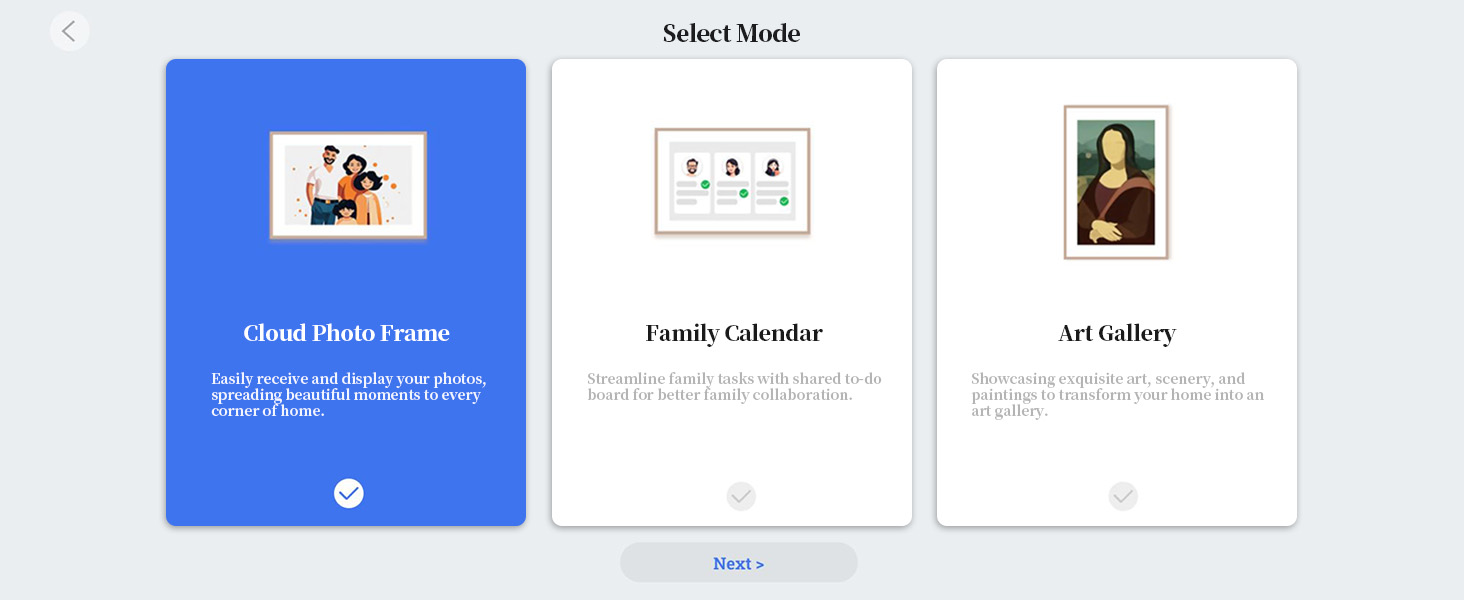 Select Mode

Cloud Photo Frame

Easily receive and display your photos, spreading beautiful moments to every corner of home.

Family Calendar

Streamline family tasks with shared to-do board for better family collaboration.

Art Gallery

Showcasing exquisite art, scenery, and paintings to transform your home into an art gallery.

Next >